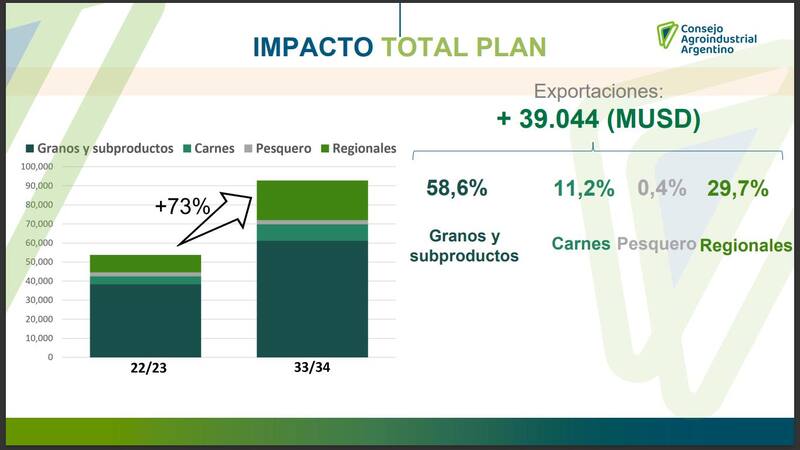 IMPACTO TOTAL PLAN

Consejo Agroindustrial Argentino

Exportaciones:
+ 39.044 (MUSD)

Granos y subproductos  Carnes  Pesquero  Regionales

100,000
90,000
80,000
70,000
60,000
50,000
40,000
30,000
20,000
10,000
0

+73%

22/23
33/34

58,6%
Granos y subproductos

11,2%
Carnes

0,4%
Pesquero

29,7%
Regionales